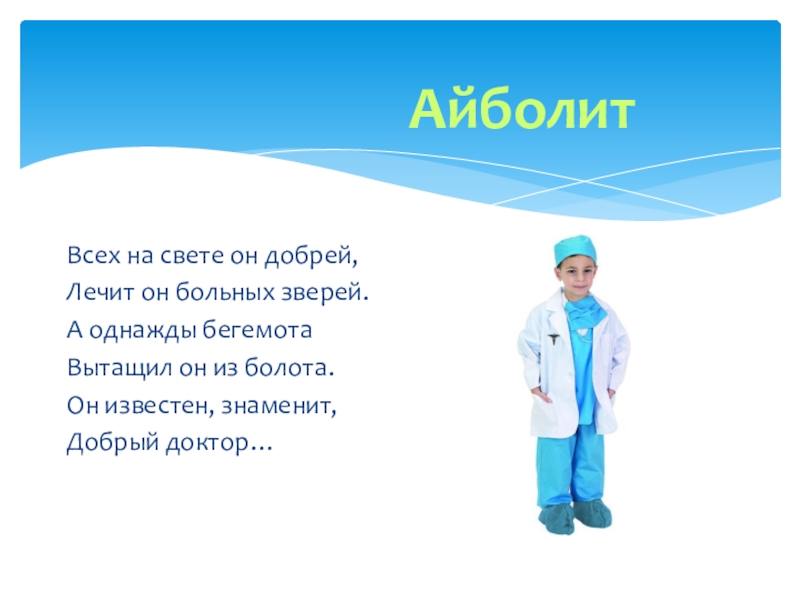 Айболит

Всех на свете он добрей,
Лечит он больных зверей.
А однажды бегемота
Вытащил он из болота.
Он известен, знаменит,
Добрый доктор…